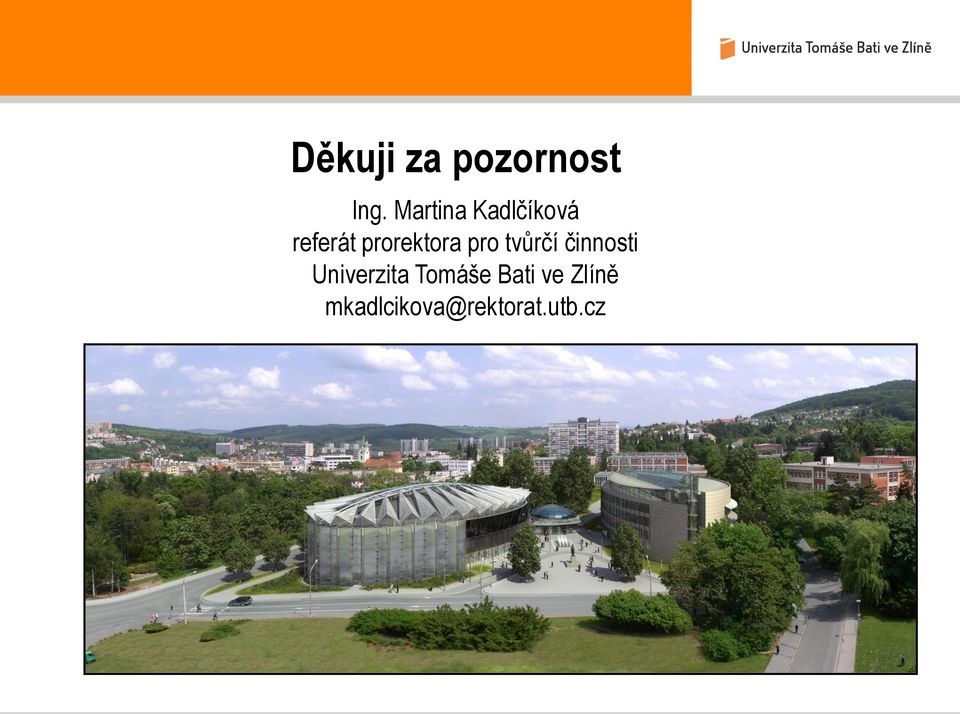 Univerzita Tomáše Bati ve Zlíně

Děkuji za pozornost

Ing. Martina Kadlčíková
referát prorektora pro tvůrčí činnosti
Univerzita Tomáše Bati ve Zlíně
mkadlcikova@rektorat.utb.cz